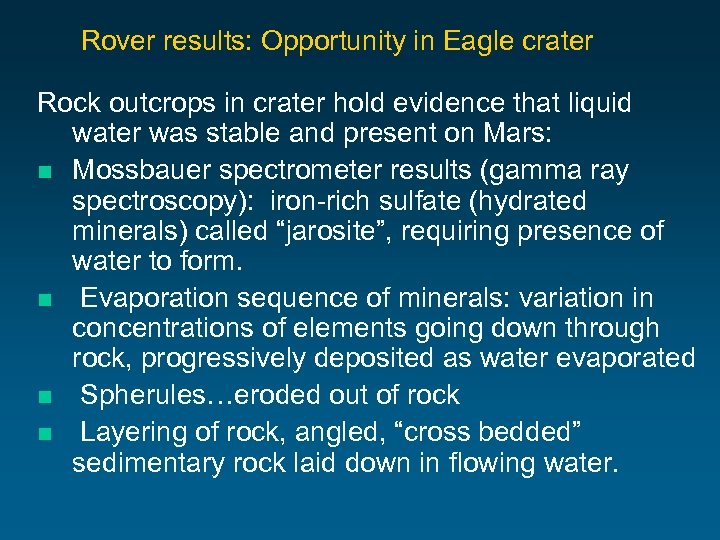 Rover results: Opportunity in Eagle crater

Rock outcrops in crater hold evidence that liquid water was stable and present on Mars:

- Mossbauer spectrometer results (gamma ray spectroscopy): iron-rich sulfate (hydrated minerals) called “jarosite”, requiring presence of water to form.
- Evaporation sequence of minerals: variation in concentrations of elements going down through rock, progressively deposited as water evaporated
- Spherules…eroded out of rock
- Layering of rock, angled, “cross bedded” sedimentary rock laid down in flowing water.